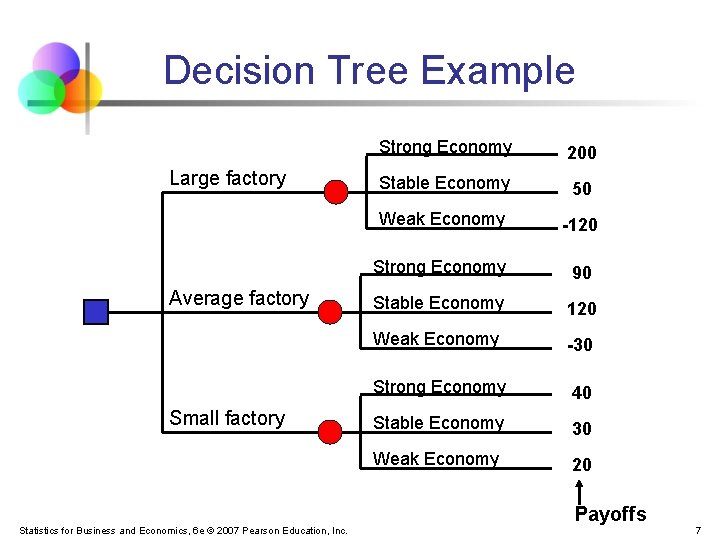 Decision Tree Example

Large factory
Strong Economy 200
Stable Economy 50
Weak Economy -120

Average factory
Strong Economy 90
Stable Economy 120
Weak Economy -30

Small factory
Strong Economy 40
Stable Economy 30
Weak Economy 20

Payoffs

Statistics for Business and Economics, 6e © 2007 Pearson Education, Inc.

7